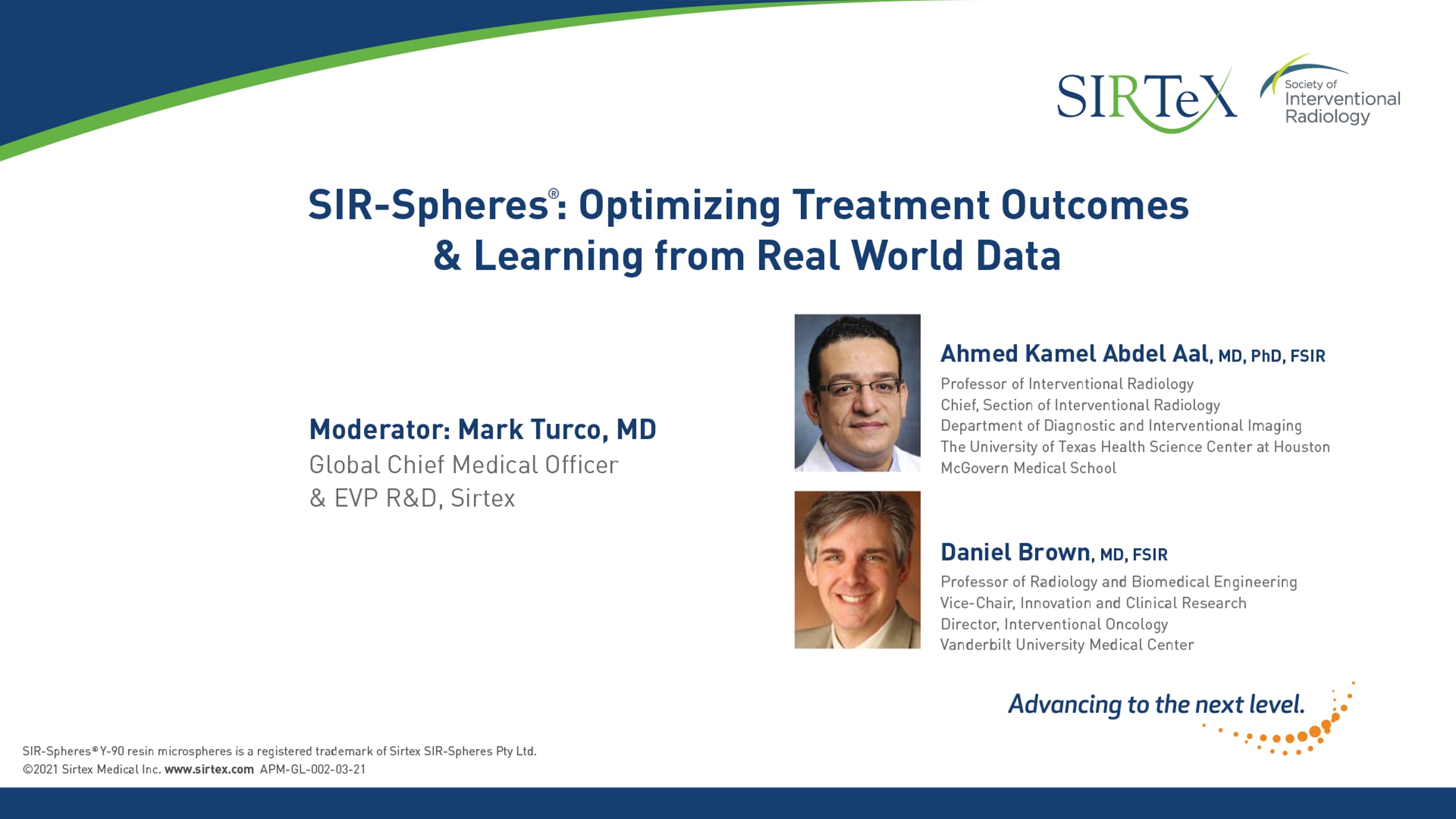 SIRTeX

Society of Interventional Radiology

SIR-Spheres®: Optimizing Treatment Outcomes & Learning from Real World Data

Moderator: Mark Turco, MD
Global Chief Medical Officer
& EVP R&D, Sirtex

Ahmed Kamel Abdel Aal, MD, PhD, FSIR
Professor of Interventional Radiology
Chief, Section of Interventional Radiology
Department of Diagnostic and Interventional Imaging
The University of Texas Health Science Center at Houston
McGovern Medical School

Daniel Brown, MD, FSIR
Professor of Radiology and Biomedical Engineering
Vice-Chair, Innovation and Clinical Research
Director, Interventional Oncology
Vanderbilt University Medical Center

Advancing to the next level.

SIR-Spheres® Y-90 resin microspheres is a registered trademark of Sirtex SIR-Spheres Pty Ltd.
©2021 Sirtex Medical Inc. www.sirtex.com APM-GL-002-03-21